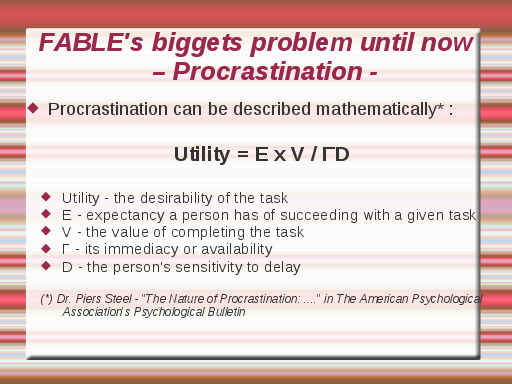 FABLE's biggets problem until now – Procrastination -

Procrastination can be described mathematically* :

Utility = E x V / ΓD

Utility - the desirability of the task
E - expectancy a person has of succeeding with a given task
V - the value of completing the task
Γ - its immediacy or availability
D - the person's sensitivity to delay

(*) Dr. Piers Steel - "The Nature of Procrastination: ...." in The American Psychological Association's Psychological Bulletin